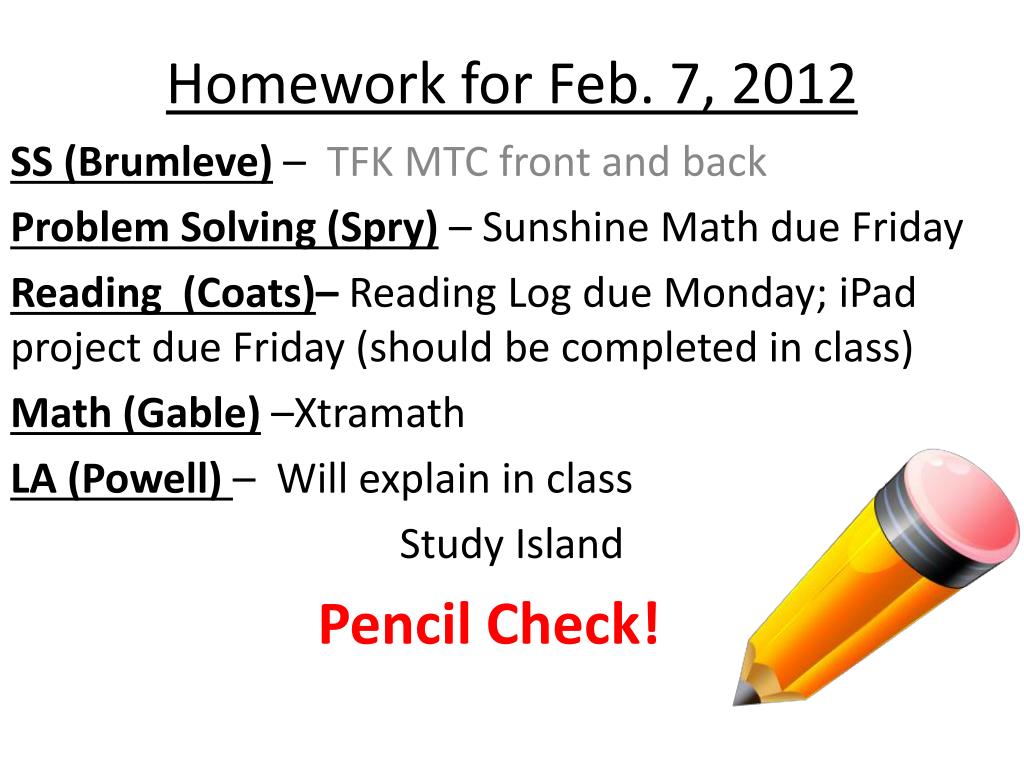 Homework for Feb. 7, 2012

SS (Brumleve) – TFK MTC front and back

Problem Solving (Spry) – Sunshine Math due Friday

Reading (Coats)– Reading Log due Monday; iPad project due Friday (should be completed in class)

Math (Gable) –Xtramath

LA (Powell) – Will explain in class

Study Island

Pencil Check!